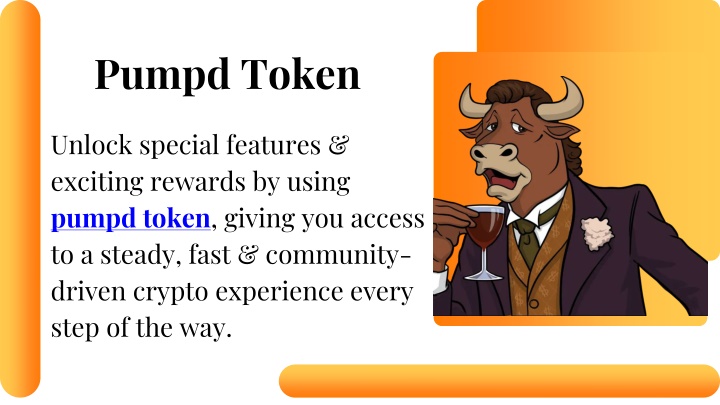 Pumpd Token

Unlock special features & exciting rewards by using pumpd token, giving you access to a steady, fast & community-driven crypto experience every step of the way.